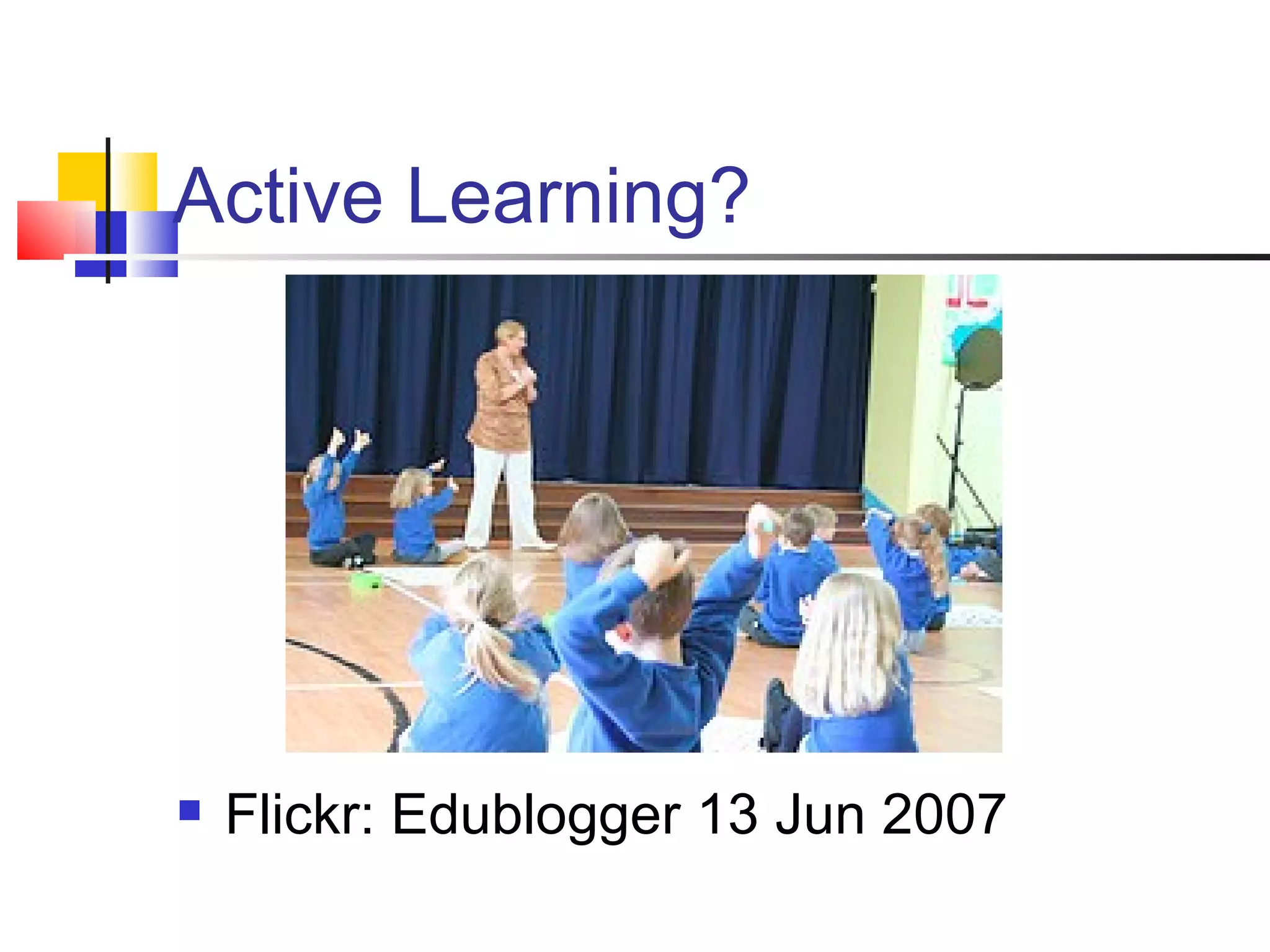 Active Learning?

Flickr: Edublogger 13 Jun 2007